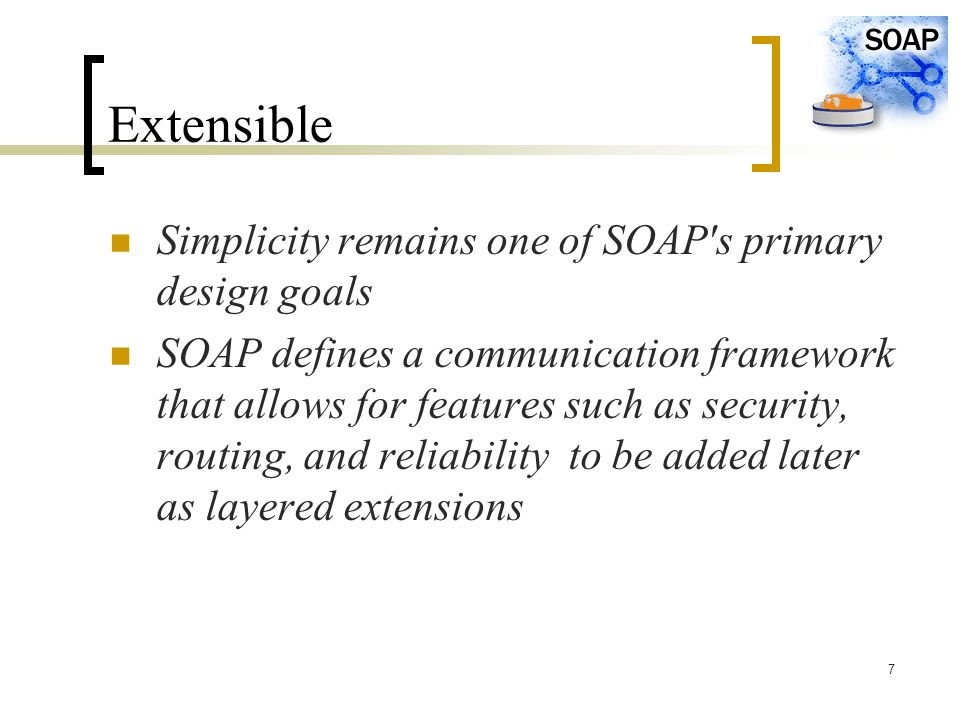 SOAP

Extensible

- Simplicity remains one of SOAP's primary design goals
- SOAP defines a communication framework that allows for features such as security, routing, and reliability  to be added later as layered extensions

7